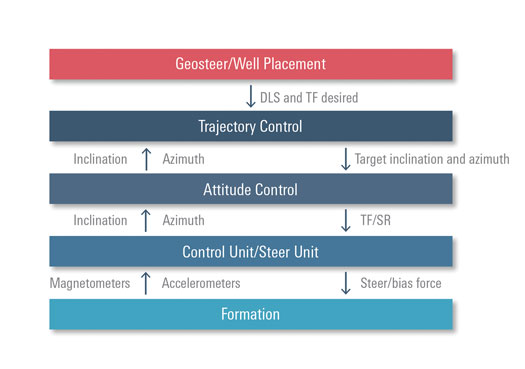 Geosteer/Well Placement

DLS and TF desired

Trajectory Control

Inclination Azimuth

Target inclination and azimuth

Attitude Control

Inclination Azimuth

TF/SR

Control Unit/Steer Unit

Magnetometers Accelerometers

Steer/bias force

Formation